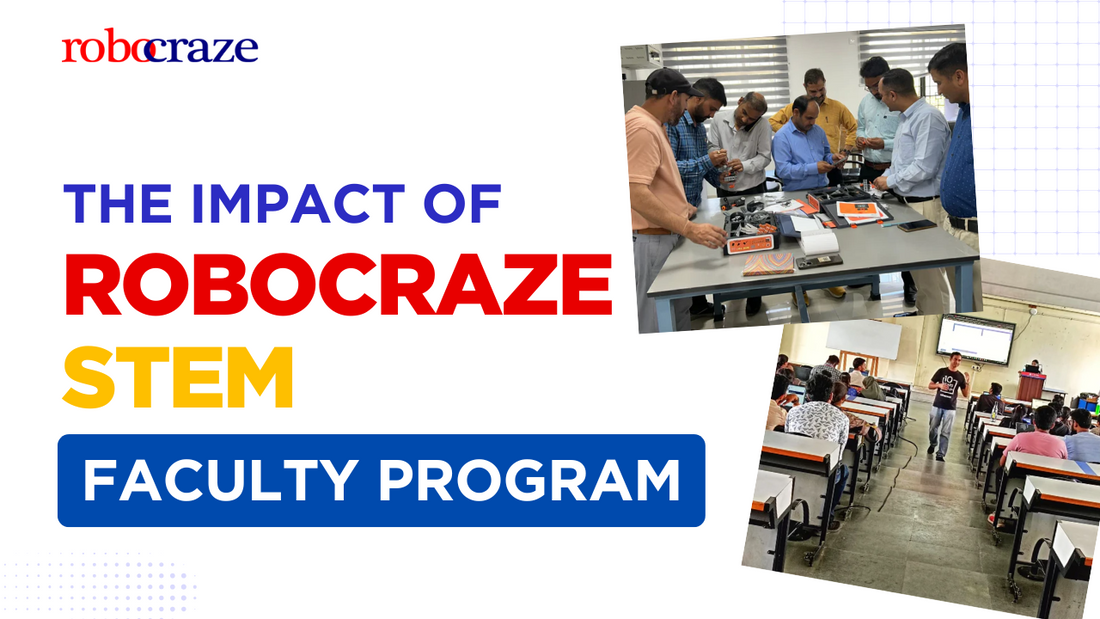 robocraze

THE IMPACT OF ROBOCRAZE STEM

FACULTY PROGRAM